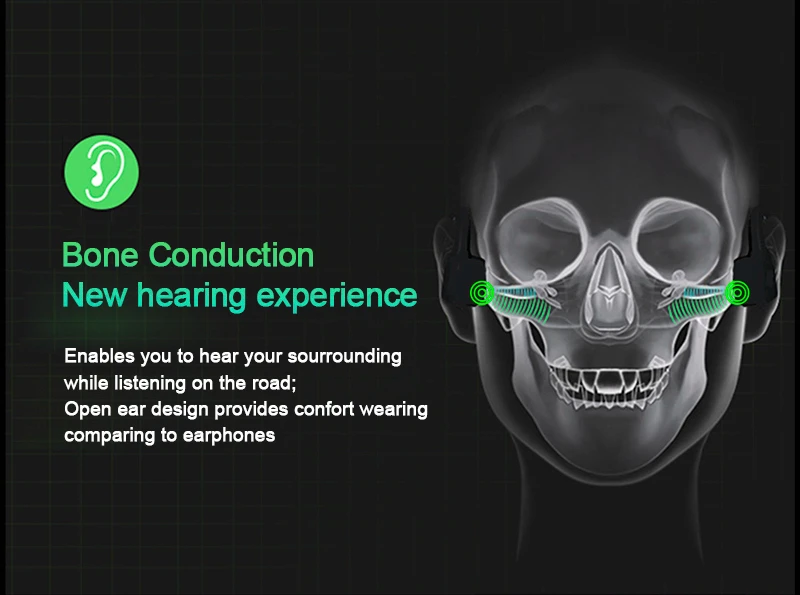 Bone Conduction
New hearing experience

Enables you to hear your sourrounding while listening on the road;
Open ear design provides confort wearing comparing to earphones